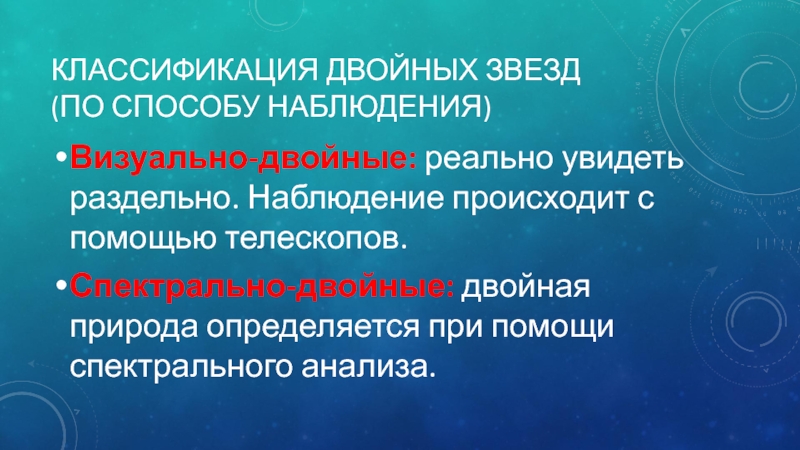 КЛАССИФИКАЦИЯ ДВОЙНЫХ ЗВЕЗД (ПО СПОСОБУ НАБЛЮДЕНИЯ)

•Визуально-двойные: реально увидеть раздельно. Наблюдение происходит с помощью телескопов.

•Спектрально-двойные: двойная природа определяется при помощи спектрального анализа.